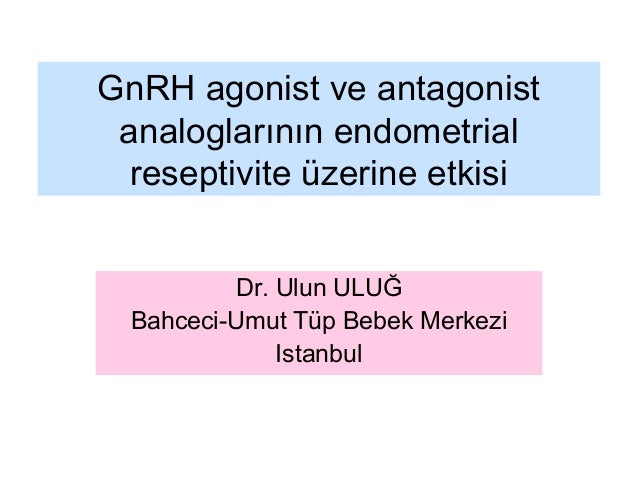 GnRH agonist ve antagonist analoglarının endometrial reseptivite üzerine etkisi

Dr. Ulun ULUĞ
Bahceci-Umut Tüp Bebek Merkezi
Istanbul